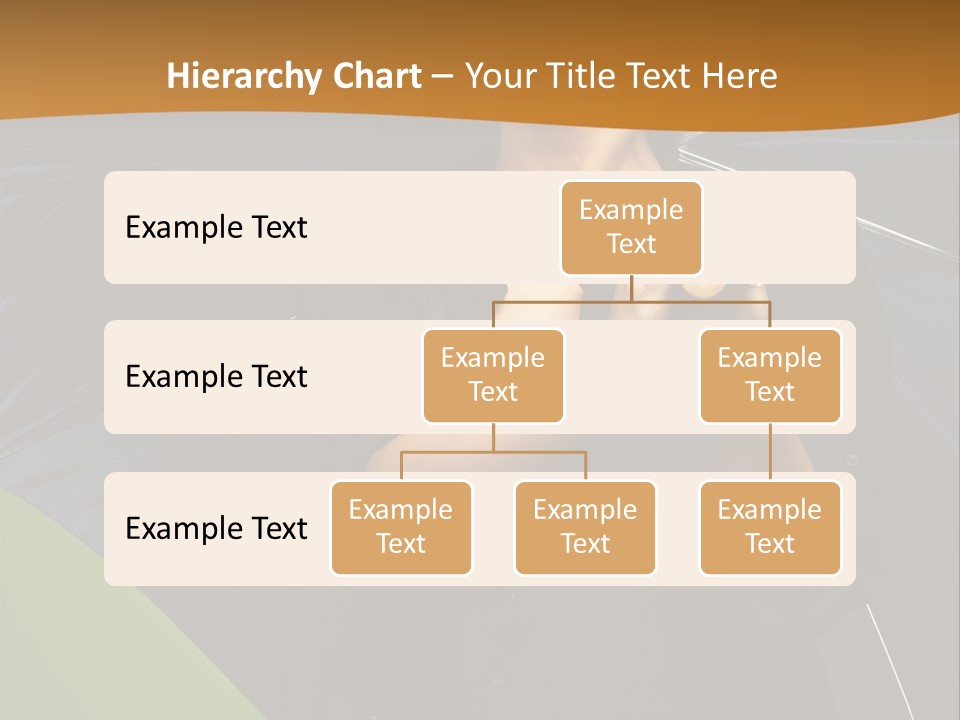 Hierarchy Chart – Your Title Text Here

Example Text

Example Text

Example Text

Example Text

Example Text

Example Text

Example Text

Example Text

Example Text